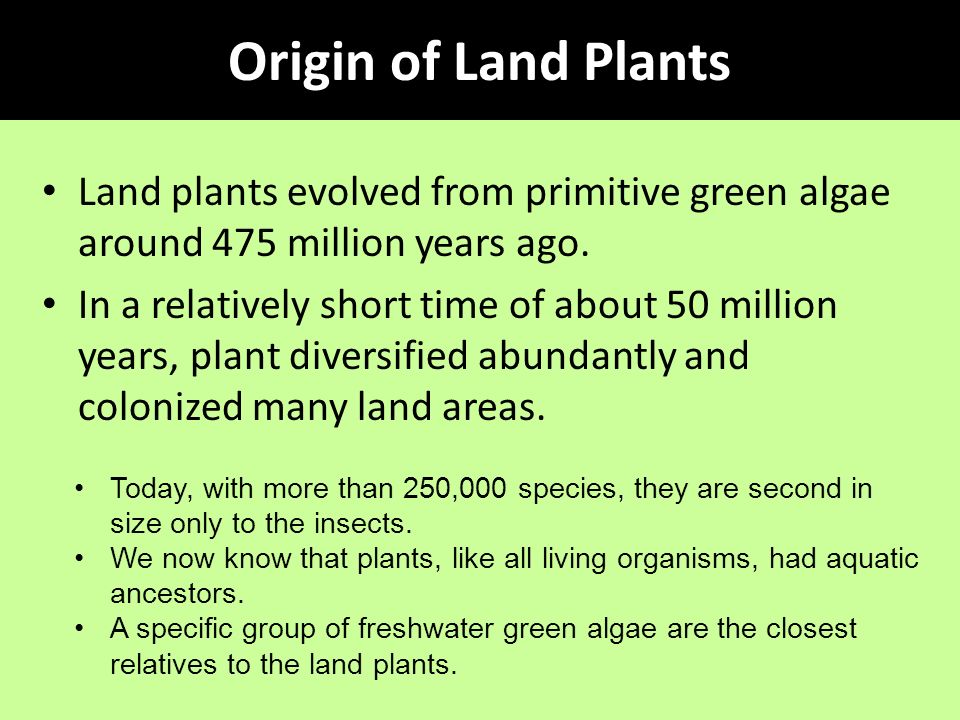 Origin of Land Plants

• Land plants evolved from primitive green algae around 475 million years ago.

• In a relatively short time of about 50 million years, plant diversified abundantly and colonized many land areas.

• Today, with more than 250,000 species, they are second in size only to the insects.

• We now know that plants, like all living organisms, had aquatic ancestors.

• A specific group of freshwater green algae are the closest relatives to the land plants.